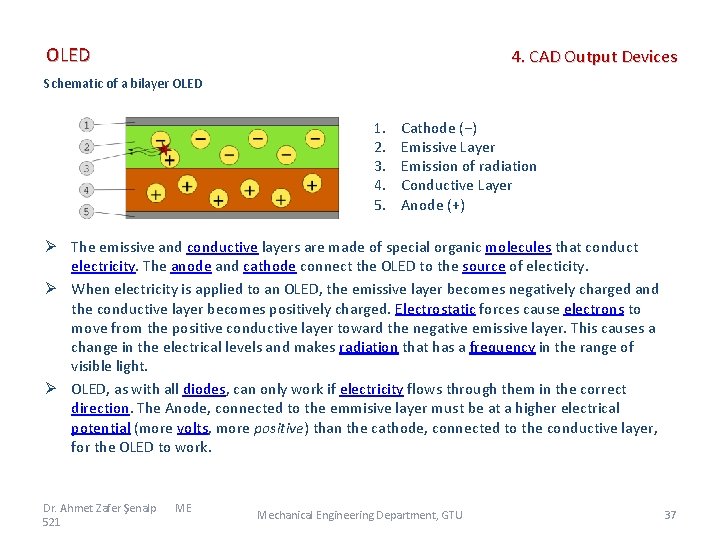 OLED

4. CAD Output Devices

Schematic of a bilayer OLED

1
2
3
4
5

1. Cathode (−)
2. Emissive Layer
3. Emission of radiation
4. Conductive Layer
5. Anode (+)

➢ The emissive and conductive layers are made of special organic molecules that conduct electricity. The anode and cathode connect the OLED to the source of electicity.

➢ When electricity is applied to an OLED, the emissive layer becomes negatively charged and the conductive layer becomes positively charged. Electrostatic forces cause electrons to move from the positive conductive layer toward the negative emissive layer. This causes a change in the electrical levels and makes radiation that has a frequency in the range of visible light.

➢ OLED, as with all diodes, can only work if electricity flows through them in the correct direction. The Anode, connected to the emmisive layer must be at a higher electrical potential (more volts, more positive) than the cathode, connected to the conductive layer, for the OLED to work.

Dr. Ahmet Zafer Şenalp ME 521

Mechanical Engineering Department, GTU

37